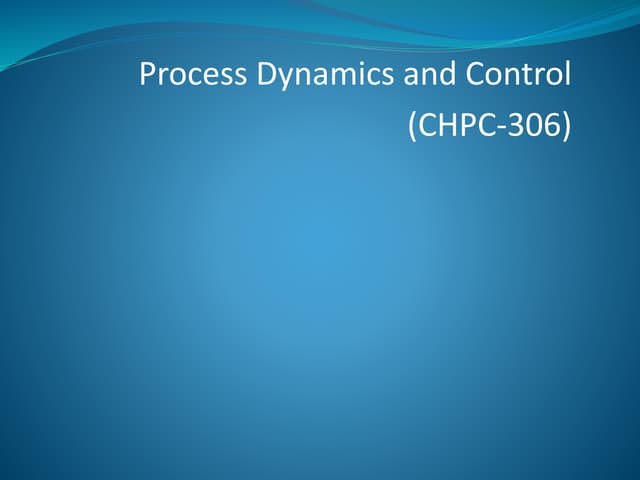 Process Dynamics and Control
(CHPC-306)